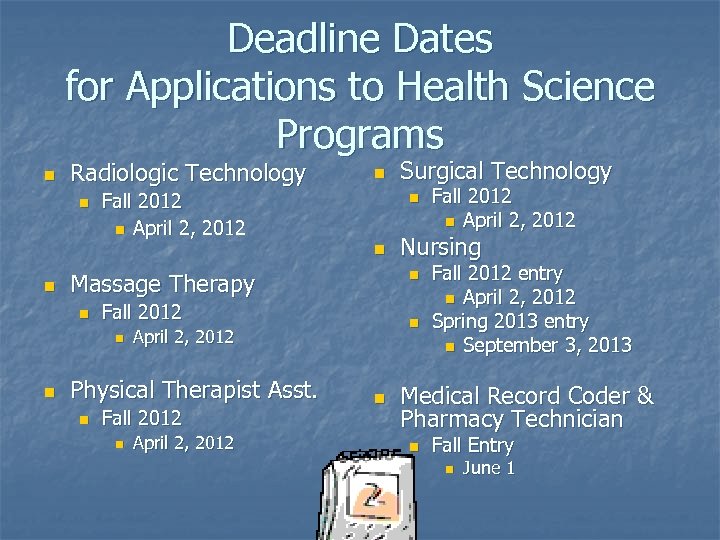 Deadline Dates for Applications to Health Science Programs

- Radiologic Technology
  - Fall 2012
    - April 2, 2012
- Massage Therapy
  - Fall 2012
    - April 2, 2012
- Physical Therapist Asst.
  - Fall 2012
    - April 2, 2012

- Surgical Technology
  - Fall 2012
    - April 2, 2012
- Nursing
  - Fall 2012 entry
    - April 2, 2012
  - Spring 2013 entry
    - September 3, 2013
- Medical Record Coder & Pharmacy Technician
  - Fall Entry
    - June 1

2